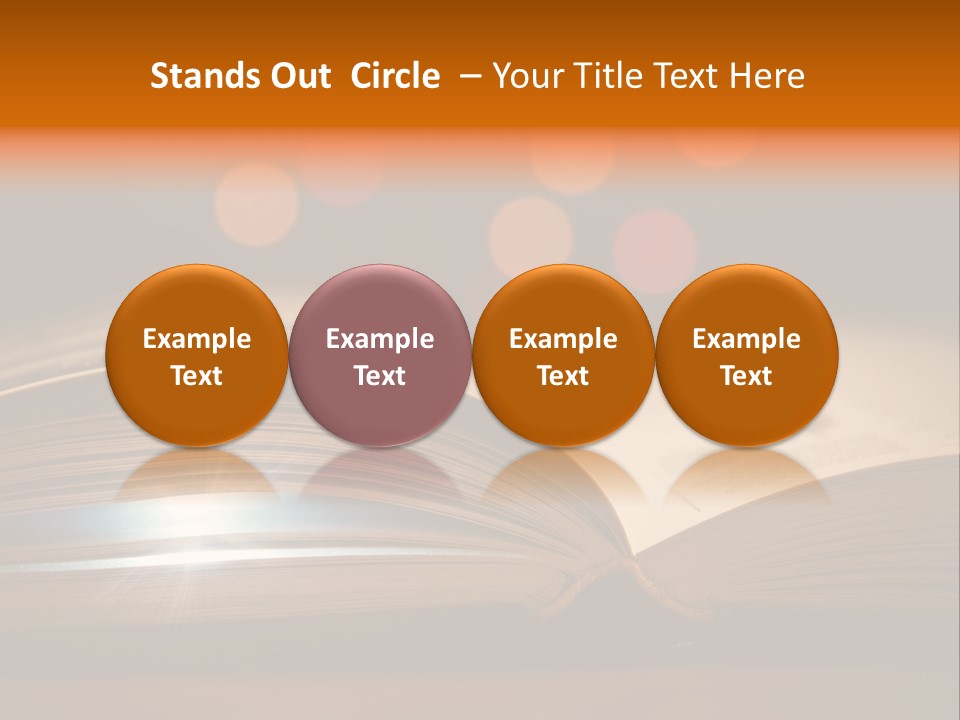 Stands Out Circle – Your Title Text Here

Example Text

Example Text

Example Text

Example Text